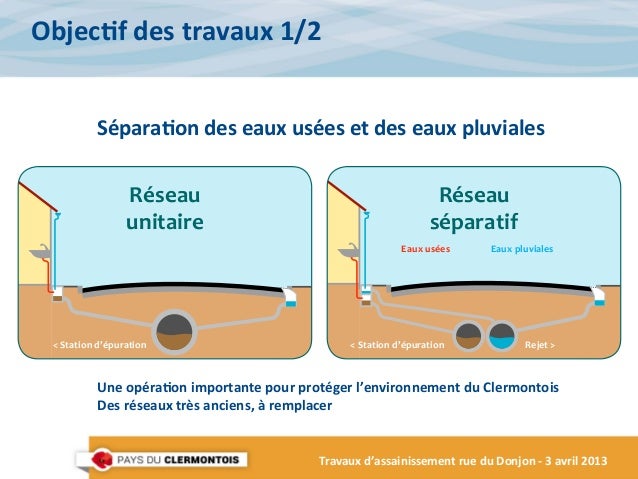 Objectif des travaux 1/2

Séparation des eaux usées et des eaux pluviales

Réseau unitaire

< Station d'épuration

Réseau séparatif

Eaux usées

Eaux pluviales

< Station d'épuration

Rejet >

Une opération importante pour protéger l'environnement du Clermontois
Des réseaux très anciens, à remplacer

PAYS DU CLERMONTOIS

Travaux d'assainissement rue du Donjon - 3 avril 2013